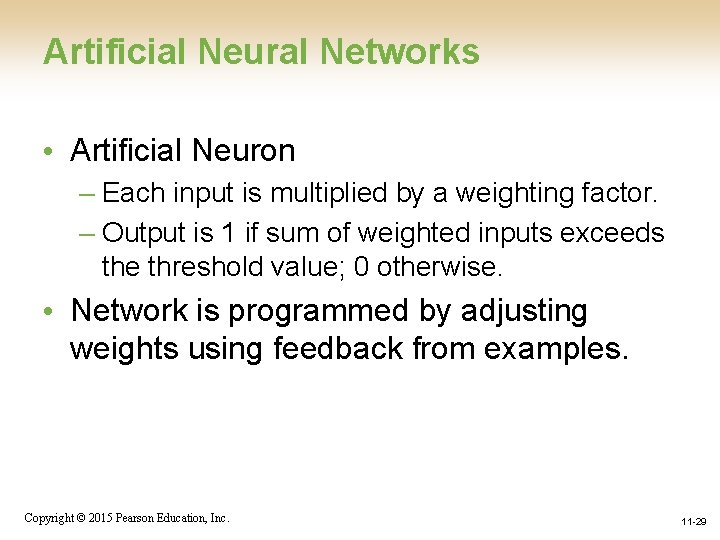 Artificial Neural Networks

• Artificial Neuron
– Each input is multiplied by a weighting factor.
– Output is 1 if sum of weighted inputs exceeds the threshold value; 0 otherwise.

• Network is programmed by adjusting weights using feedback from examples.

Copyright © 2015 Pearson Education, Inc.

11-29